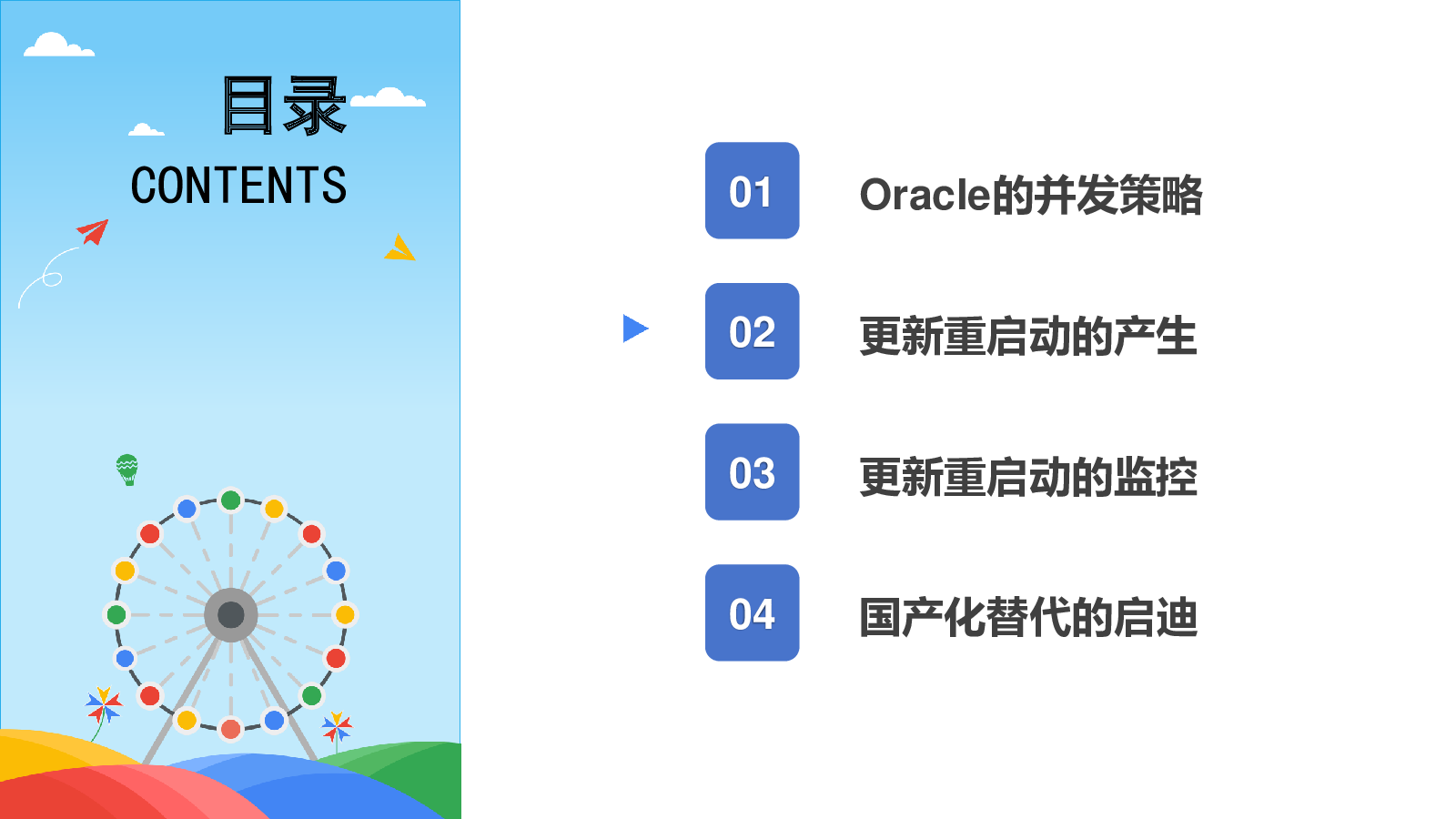 目录
CONTENTS

01 Oracle的并发策略

02 更新重启动的产生

03 更新重启动的监控

04 国产化替代的启迪